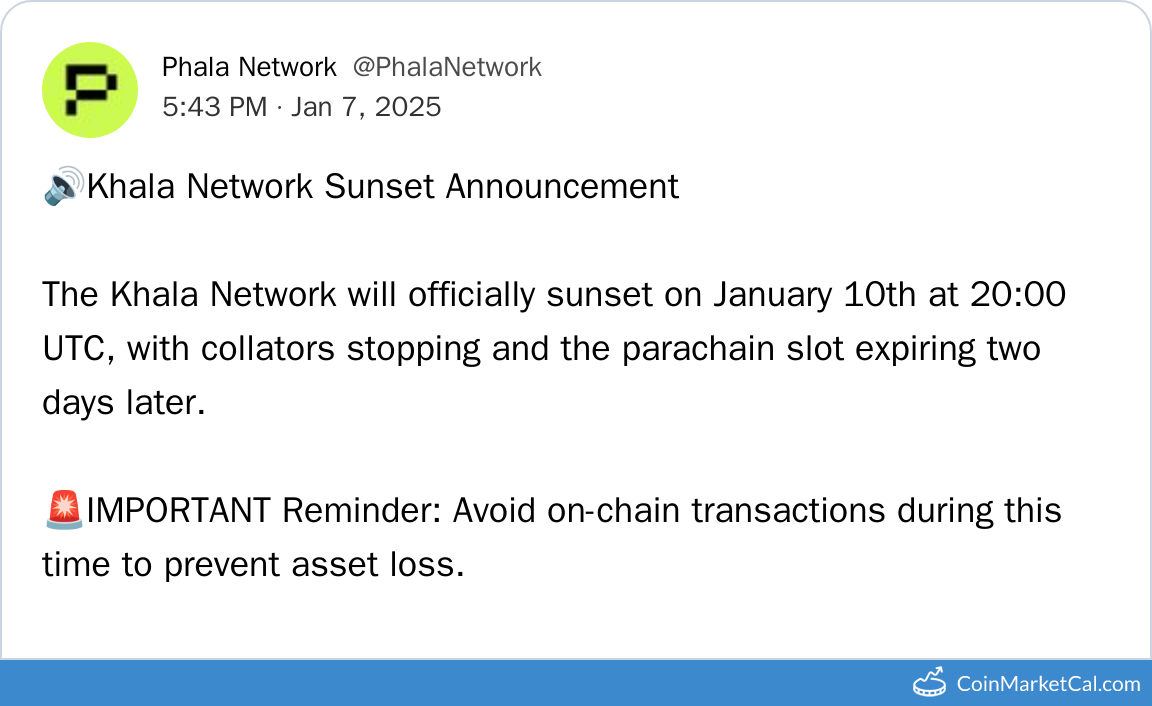 Phala Network @PhalaNetwork
5:43 PM · Jan 7, 2025

🔊Khala Network Sunset Announcement

The Khala Network will officially sunset on January 10th at 20:00 UTC, with collators stopping and the parachain slot expiring two days later.

🚨IMPORTANT Reminder: Avoid on-chain transactions during this time to prevent asset loss.

CoinMarketCal.com